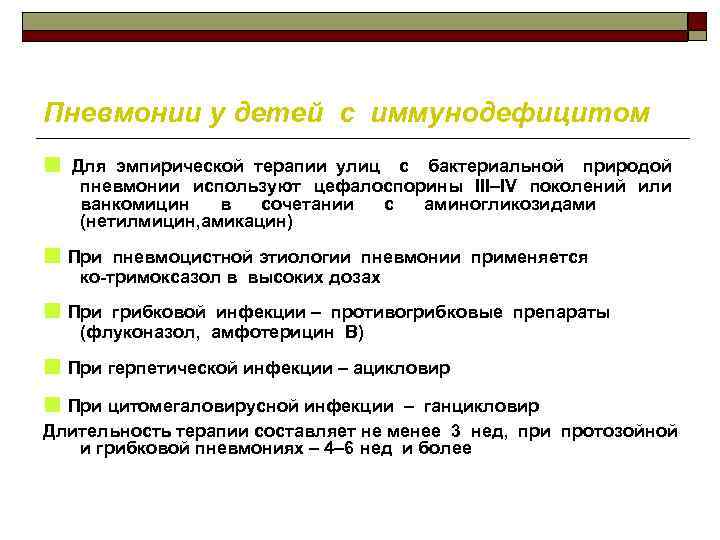 Пневмонии у детей с иммунодефицитом

Для эмпирической терапии улиц с бактериальной природой пневмонии используют цефалоспорины III–IV поколений или ванкомицин в сочетании с аминогликозидами (нетилмицин,амикацин)

При пневмоцистной этиологии пневмонии применяется ко-тримоксазол в высоких дозах

При грибковой инфекции – противогрибковые препараты (флуконазол, амфотерицин В)

При герпетической инфекции – ацикловир

При цитомегаловирусной инфекции – ганцикловир

Длительность терапии составляет не менее 3 нед, при протозойной и грибковой пневмониях – 4–6 нед и более